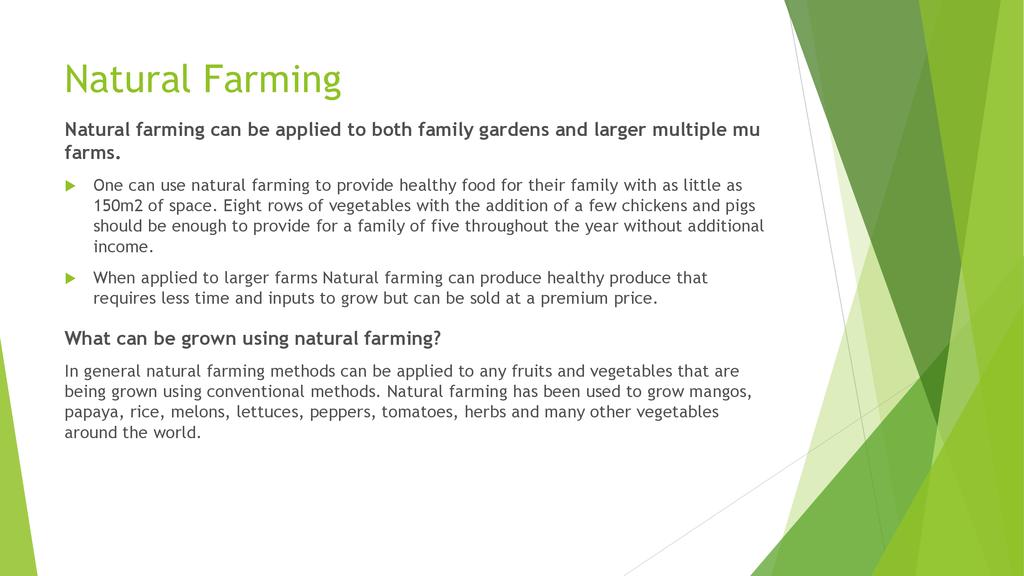 Natural Farming

Natural farming can be applied to both family gardens and larger multiple mu farms.

One can use natural farming to provide healthy food for their family with as little as 150m2 of space. Eight rows of vegetables with the addition of a few chickens and pigs should be enough to provide for a family of five throughout the year without additional income.

When applied to larger farms Natural farming can produce healthy produce that requires less time and inputs to grow but can be sold at a premium price.

What can be grown using natural farming?

In general natural farming methods can be applied to any fruits and vegetables that are being grown using conventional methods. Natural farming has been used to grow mangos, papaya, rice, melons, lettuces, peppers, tomatoes, herbs and many other vegetables around the world.